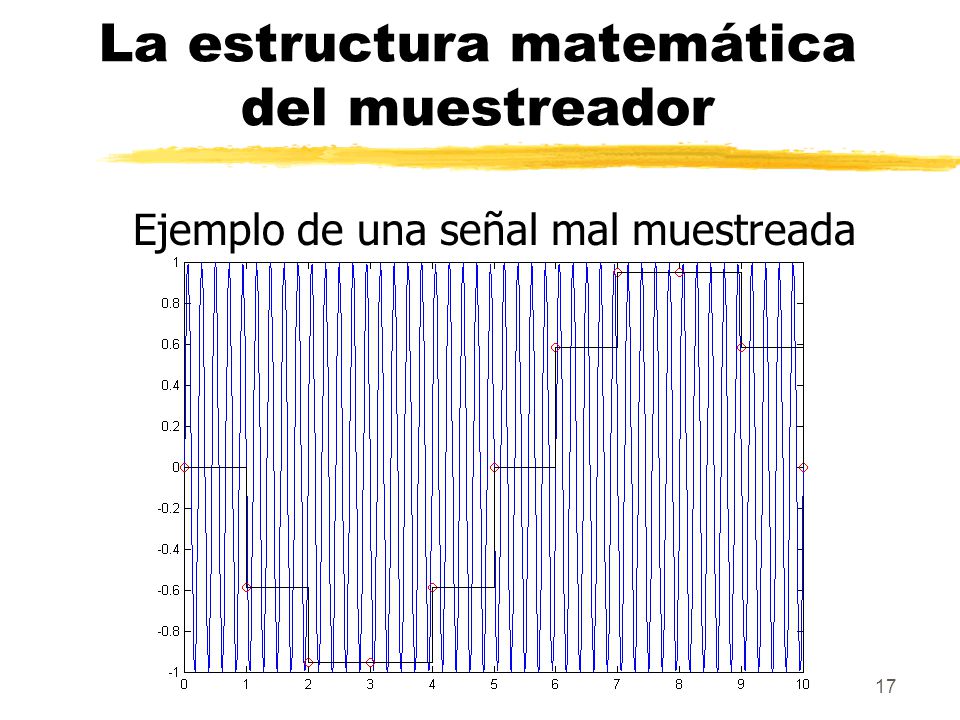 La estructura matemática del muestreador

Ejemplo de una señal mal muestreada

1
0.8
0.6
0.4
0.2
0
-0.2
-0.4
-0.6
-0.8
-1
0 1 2 3 4 5 6 7 8 9 10

17